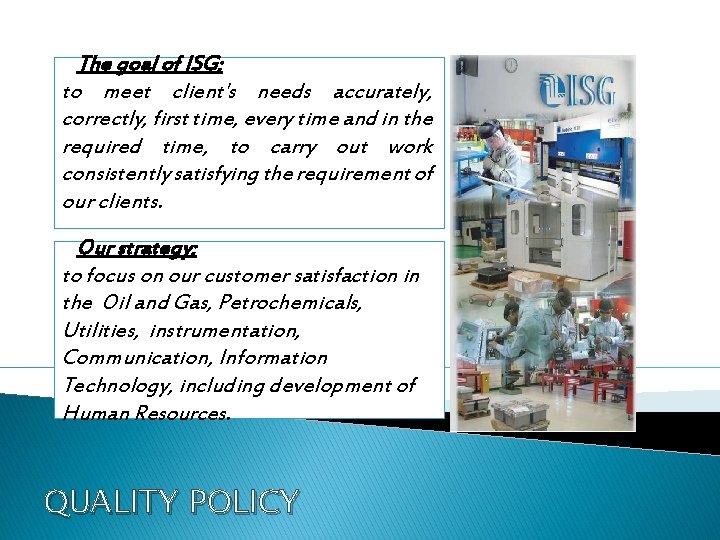 The goal of ISG:
to meet client's needs accurately, correctly, first time, every time and in the required time, to carry out work consistently satisfying the requirement of our clients.

Our strategy:
to focus on our customer satisfaction in the Oil and Gas, Petrochemicals, Utilities, instrumentation, Communication, Information Technology, including development of Human Resources.

ISG

QUALITY POLICY